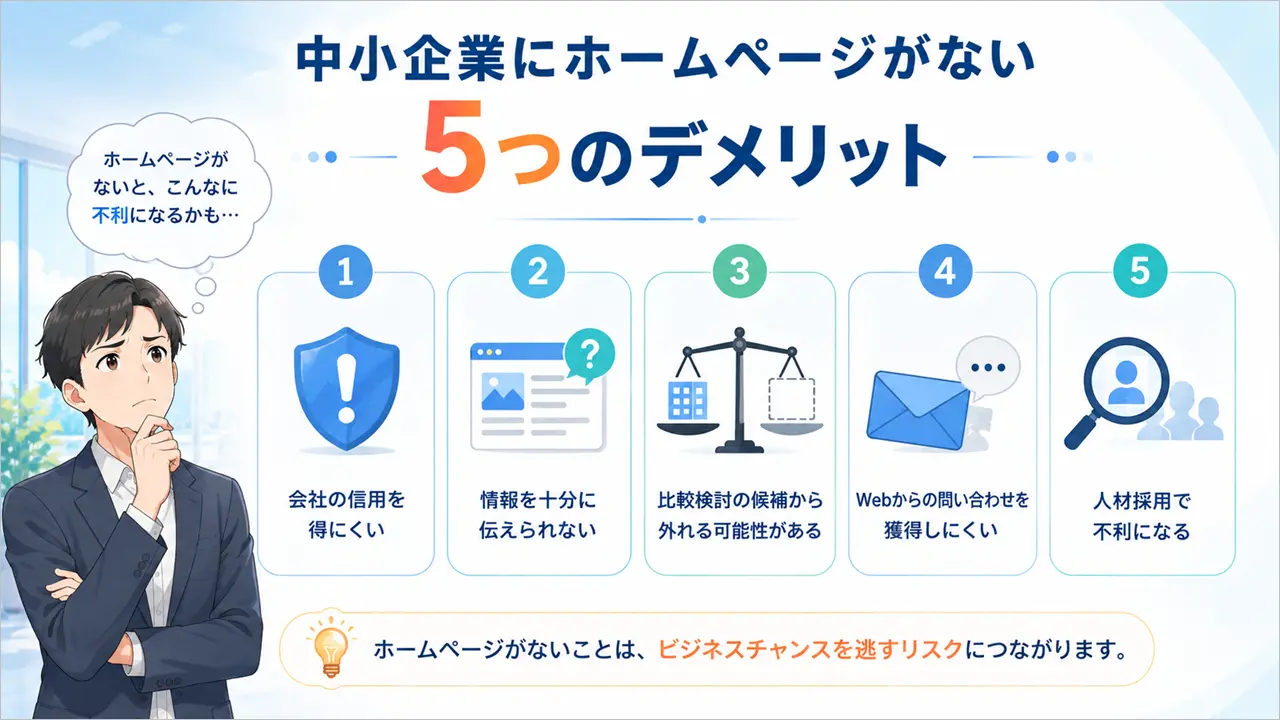 中小企業にホームページがない

5つのデメリット

ホームページがないと、こんなに不利になるかも…

1
会社の信用を得にくい

2
情報を十分に伝えられない

3
比較検討の候補から外れる可能性がある

4
Webからの問い合わせを獲得しにくい

5
人材採用で不利になる

ホームページがないことは、ビジネスチャンスを逃すリスクにつながります。